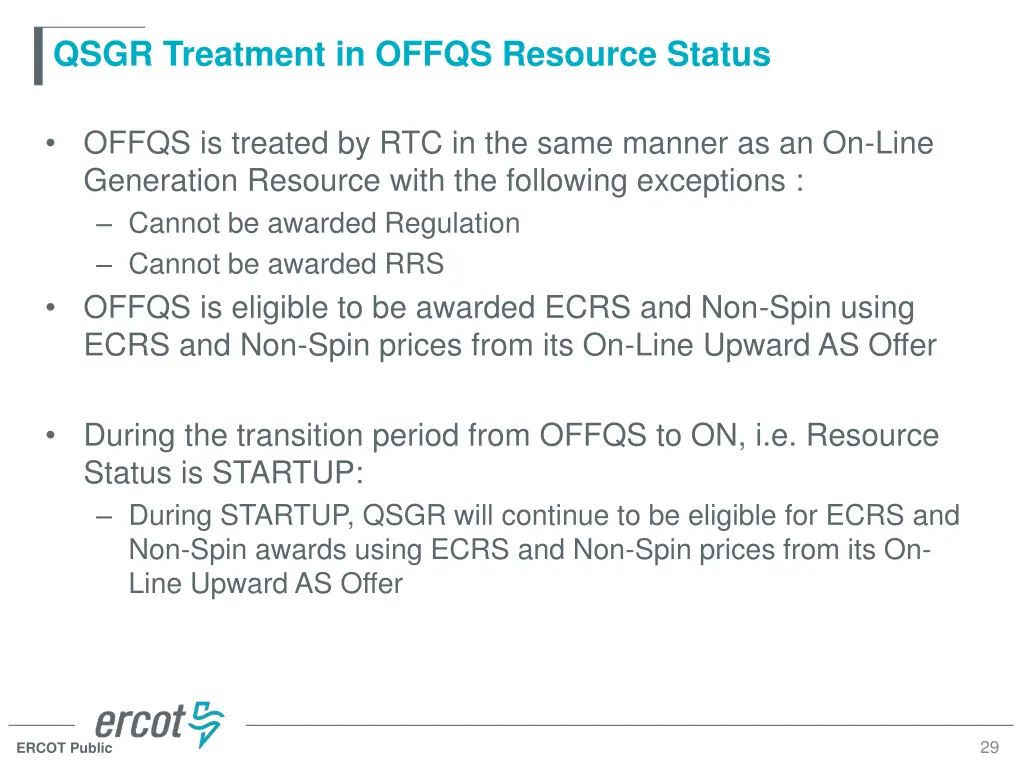 QSGR Treatment in OFFQS Resource Status

• OFFQS is treated by RTC in the same manner as an On-Line Generation Resource with the following exceptions :
– Cannot be awarded Regulation
– Cannot be awarded RRS
• OFFQS is eligible to be awarded ECRS and Non-Spin using ECRS and Non-Spin prices from its On-Line Upward AS Offer

• During the transition period from OFFQS to ON, i.e. Resource Status is STARTUP:
– During STARTUP, QSGR will continue to be eligible for ECRS and Non-Spin awards using ECRS and Non-Spin prices from its On-Line Upward AS Offer

ercot

ERCOT Public

29